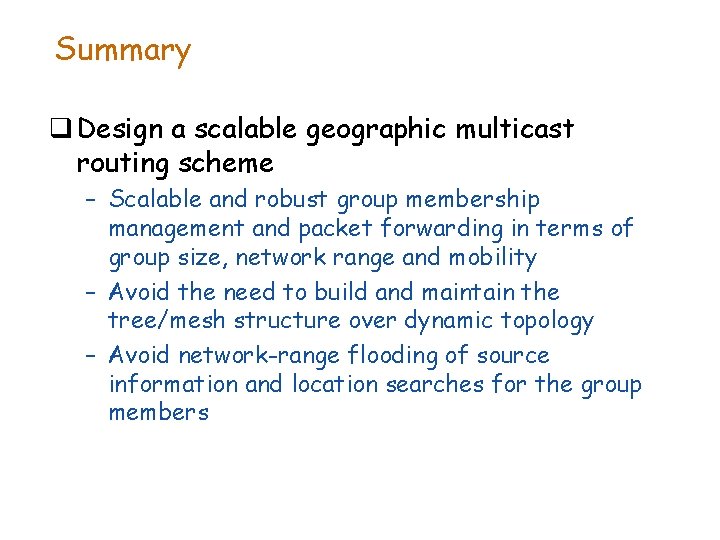 Summary

❑ Design a scalable geographic multicast routing scheme

– Scalable and robust group membership management and packet forwarding in terms of group size, network range and mobility

– Avoid the need to build and maintain the tree/mesh structure over dynamic topology

– Avoid network-range flooding of source information and location searches for the group members